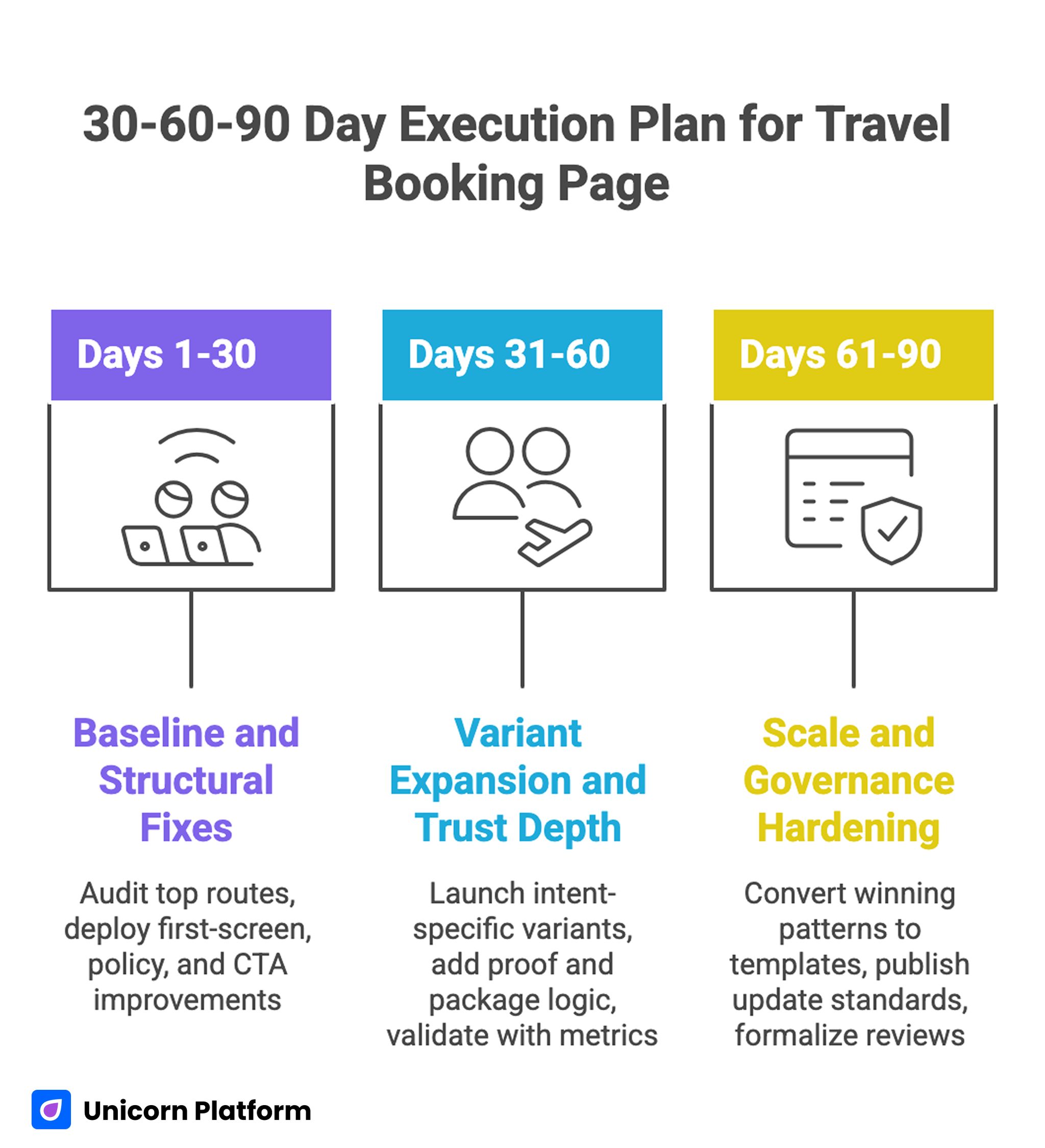 30-60-90 Day Execution Plan for Travel Booking Page

Days 1-30

Baseline and Structural Fixes

Audit top routes, deploy first-screen, policy, and CTA improvements

Days 31-60

Variant Expansion and Trust Depth

Launch intent-specific variants, add proof and package logic, validate with metrics

Days 61-90

Scale and Governance Hardening

Convert winning patterns to templates, publish update standards, formalize reviews

Unicorn Platform